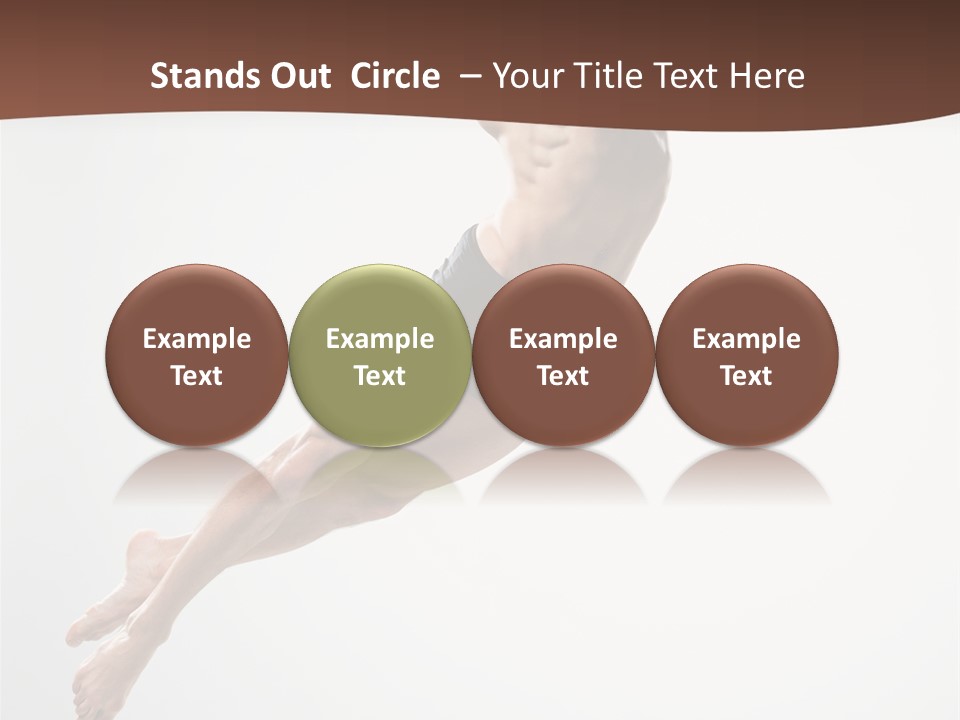 Stands Out Circle – Your Title Text Here

Example Text

Example Text

Example Text

Example Text